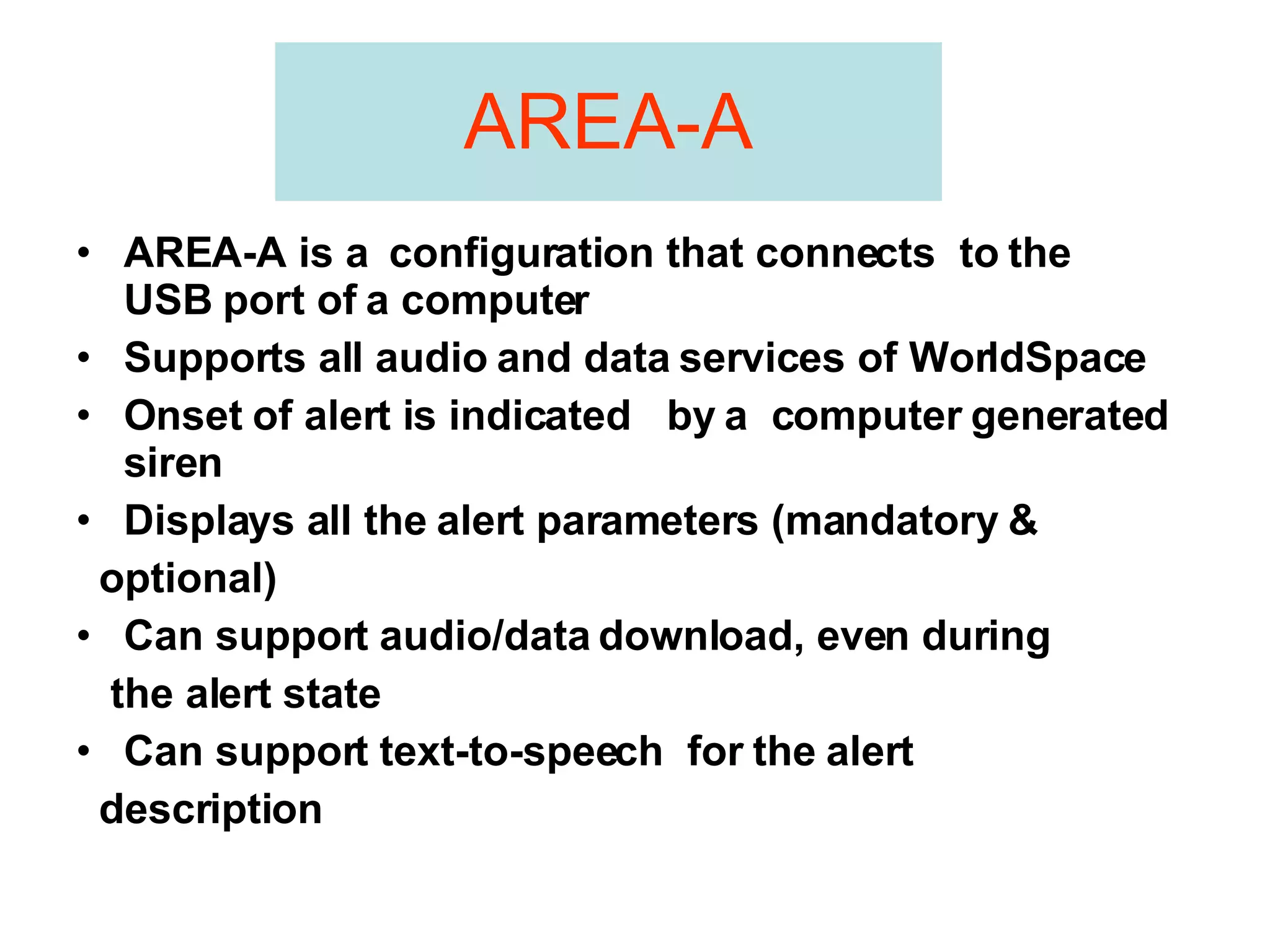 AREA-A

• AREA-A is a configuration that connects to the USB port of a computer
• Supports all audio and data services of WorldSpace
• Onset of alert is indicated by a computer generated siren
• Displays all the alert parameters (mandatory & optional)
• Can support audio/data download, even during the alert state
• Can support text-to-speech for the alert description